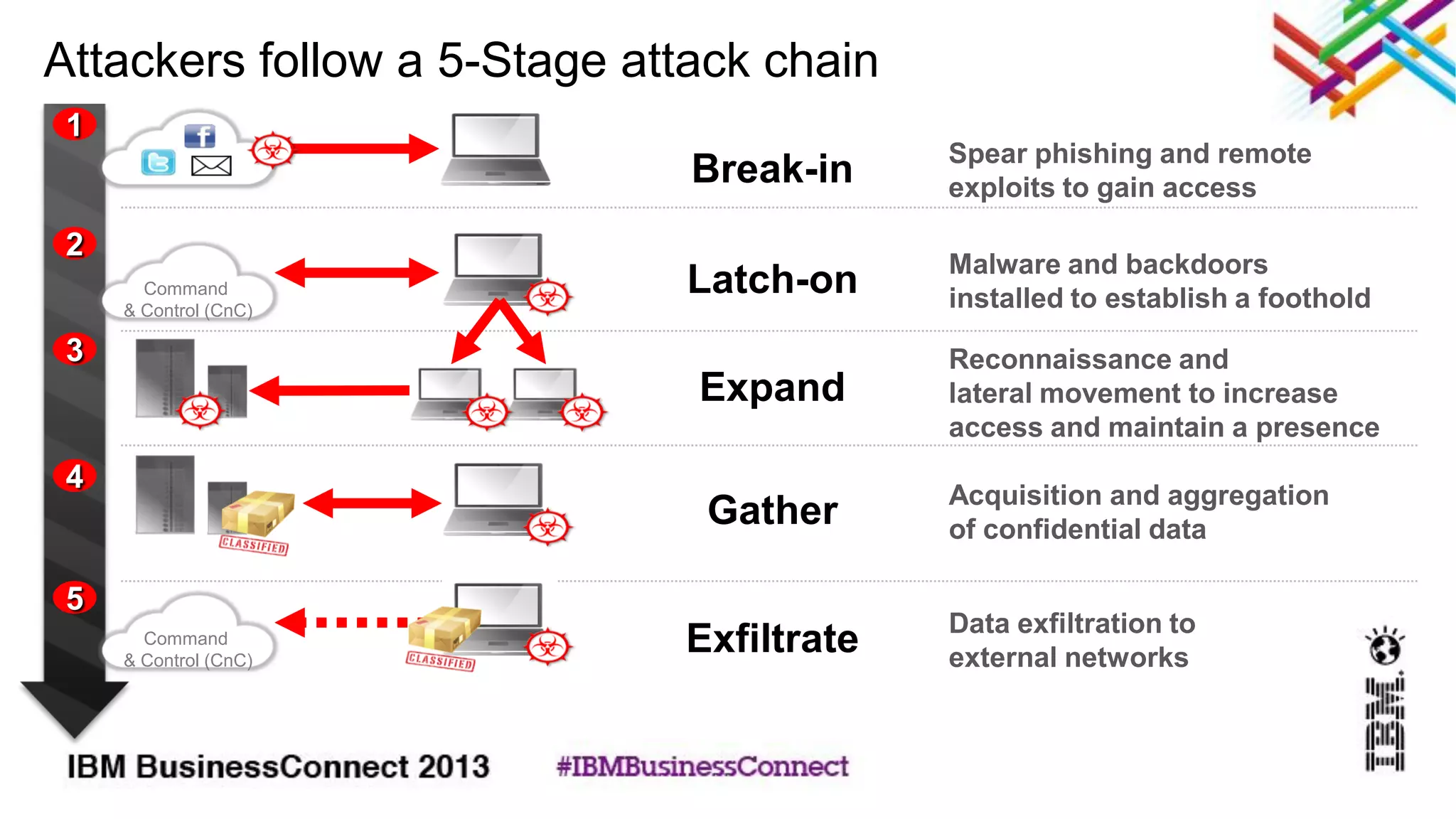 Attackers follow a 5-Stage attack chain

1

Break-in

Spear phishing and remote exploits to gain access

2

Command & Control (CnC)

Latch-on

Malware and backdoors installed to establish a foothold

3

Expand

Reconnaissance and lateral movement to increase access and maintain a presence

4

CLASSIFIED

Gather

Acquisition and aggregation of confidential data

5

Command & Control (CnC)

CLASSIFIED

Exfiltrate

Data exfiltration to external networks

IBM BusinessConnect 2013

#IBMBusinessConnect

IBM